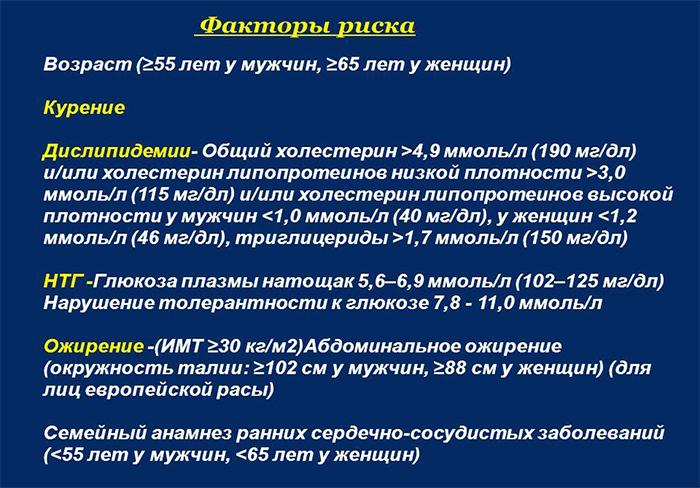 Факторы риска

Возраст (≥55 лет у мужчин, ≥65 лет у женщин)

Курение

Дислипидемии- Общий холестерин >4,9 ммоль/л (190 мг/дл) и/или холестерин липопротеинов низкой плотности >3,0 ммоль/л (115 мг/дл) и/или холестерин липопротеинов высокой плотности у мужчин <1,0 ммоль/л (40 мг/дл), у женщин <1,2 ммоль/л (46 мг/дл), триглицериды >1,7 ммоль/л (150 мг/дл)

НТГ -Глюкоза плазмы натощак 5,6–6,9 ммоль/л (102–125 мг/дл) Нарушение толерантности к глюкозе 7,8 - 11,0 ммоль/л

Ожирение -(ИМТ ≥30 кг/м2)Абдоминальное ожирение (окружность талии: ≥102 см у мужчин, ≥88 см у женщин) (для лиц европейской расы)

Семейный анамнез ранних сердечно-сосудистых заболеваний (<55 лет у мужчин, <65 лет у женщин)